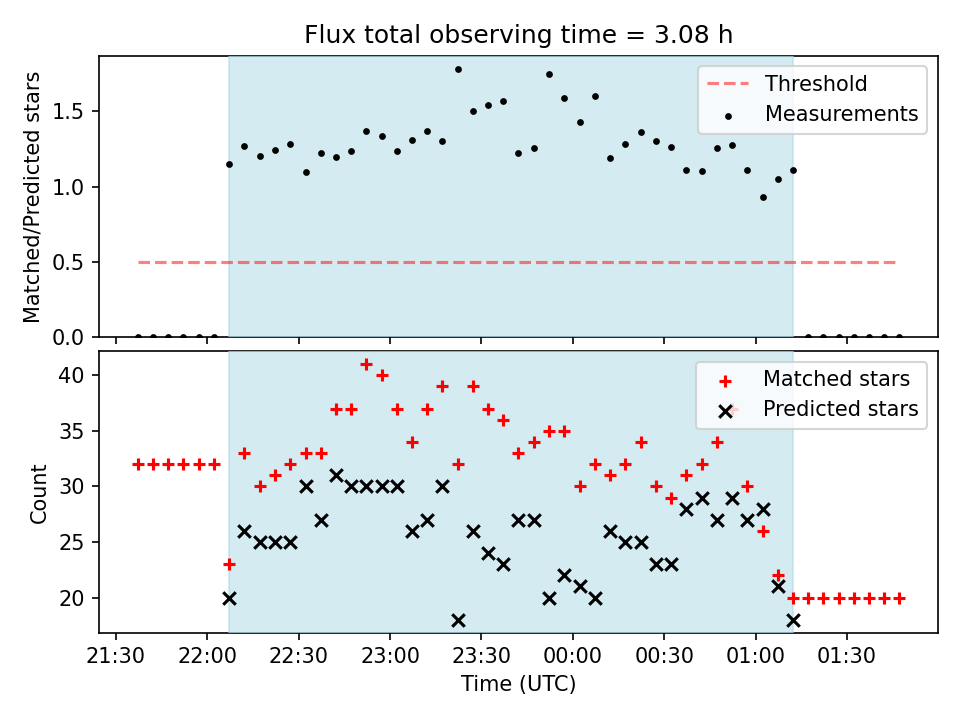 Flux total observing time = 3.08 h

Matched/Predicted stars

1.5
1.0
0.5
0.0

Threshold
Measurements

Count

40
35
30
25
20

Matched stars
Predicted stars

21:30
22:00
22:30
23:00
23:30
00:00
00:30
01:00
01:30

Time (UTC)